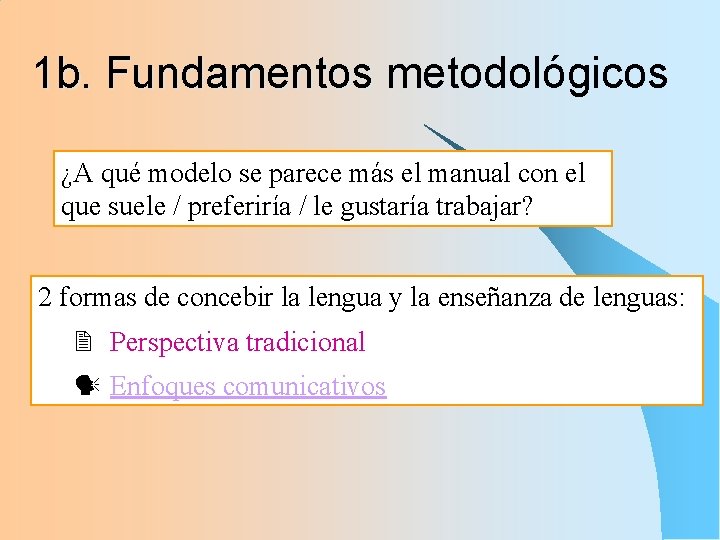 1b. Fundamentos metodológicos

¿A qué modelo se parece más el manual con el que suele / preferiría / le gustaría trabajar?

2 formas de concebir la lengua y la enseñanza de lenguas:

Perspectiva tradicional

Enfoques comunicativos